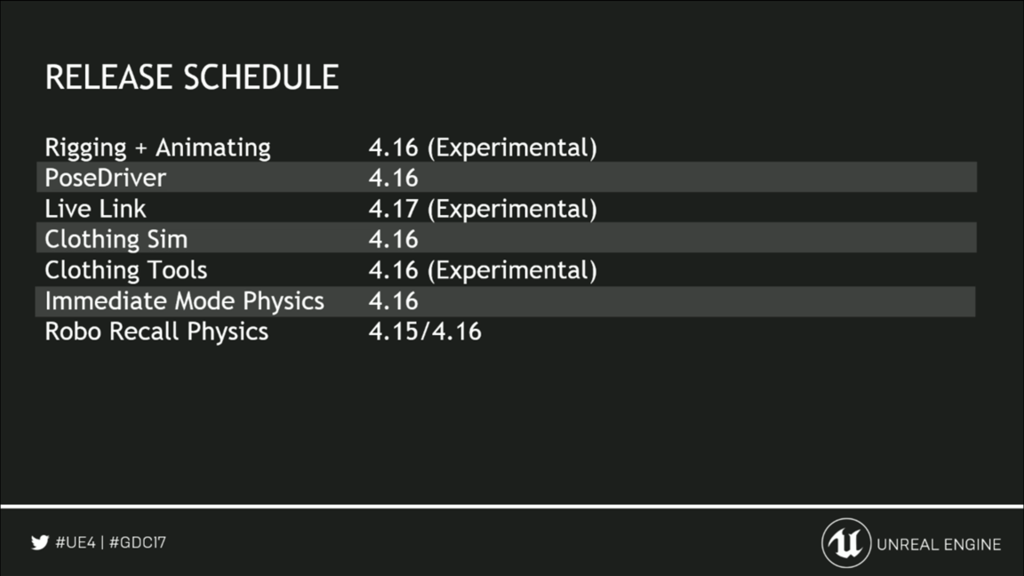 RELEASE SCHEDULE

| | |
|---|---|
| Rigging + Animating | 4.16 (Experimental) |
| PoseDriver | 4.16 |
| Live Link | 4.17 (Experimental) |
| Clothing Sim | 4.16 |
| Clothing Tools | 4.16 (Experimental) |
| Immediate Mode Physics | 4.16 |
| Robo Recall Physics | 4.15/4.16 |

#UE4 | #GDC17

UNREAL ENGINE